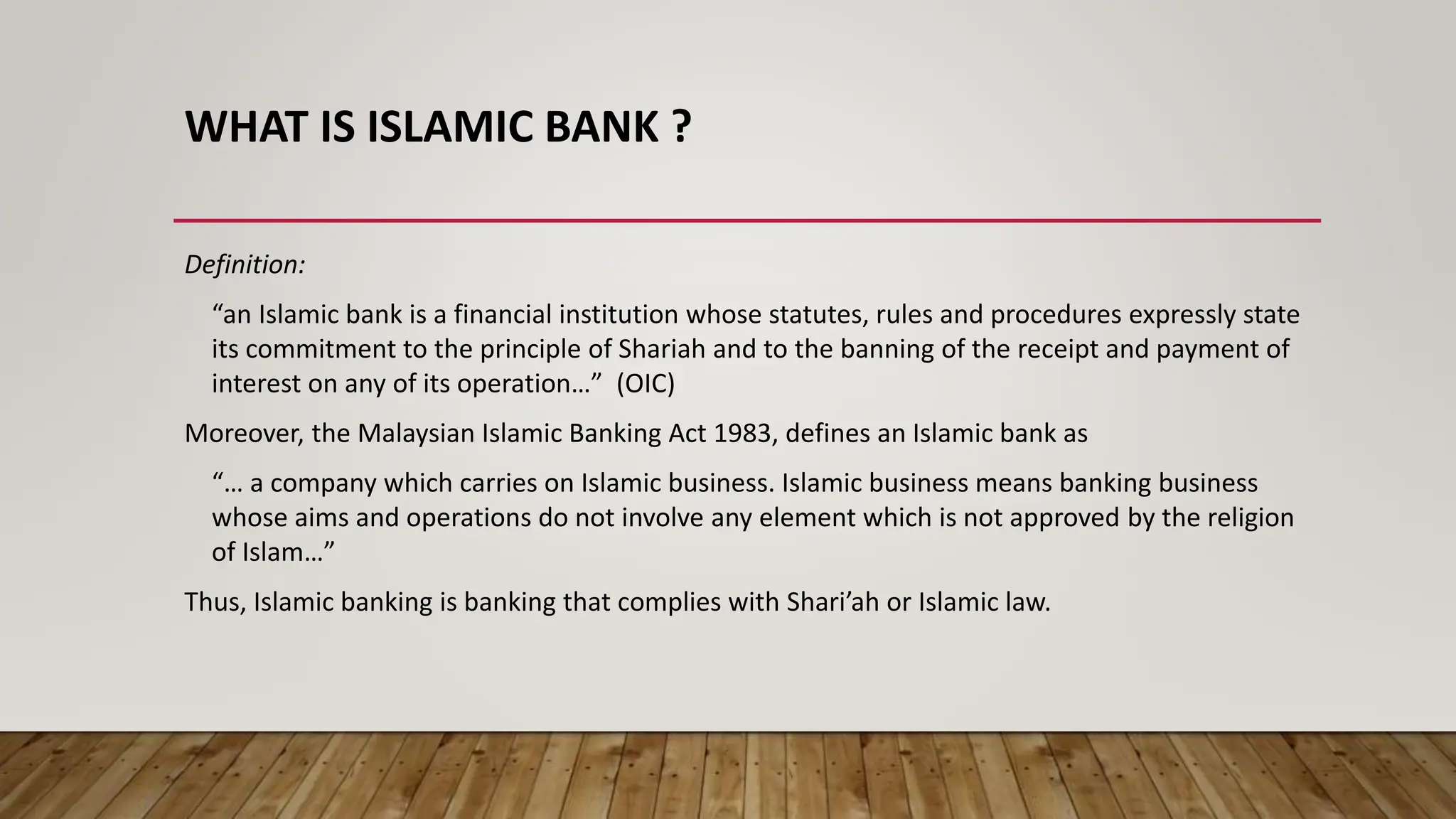 WHAT IS ISLAMIC BANK ?

Definition:

“an Islamic bank is a financial institution whose statutes, rules and procedures expressly state its commitment to the principle of Shariah and to the banning of the receipt and payment of interest on any of its operation…” (OIC)

Moreover, the Malaysian Islamic Banking Act 1983, defines an Islamic bank as

“… a company which carries on Islamic business. Islamic business means banking business whose aims and operations do not involve any element which is not approved by the religion of Islam…”

Thus, Islamic banking is banking that complies with Shari’ah or Islamic law.